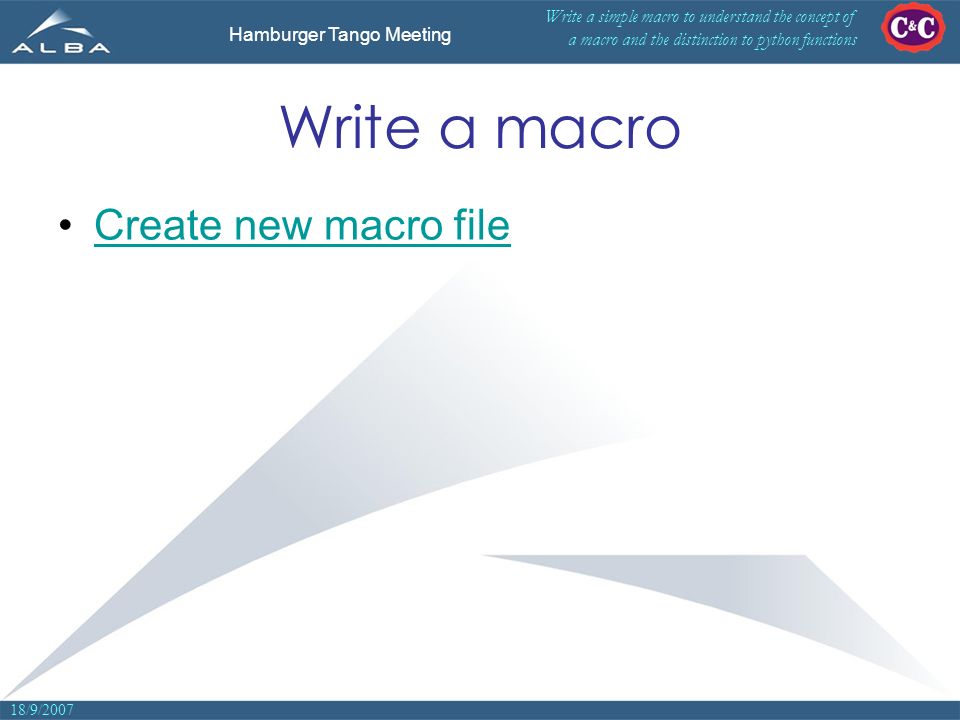 ALBA

Hamburger Tango Meeting

Write a simple macro to understand the concept of a macro and the distinction to python functions

C&C

Write a macro

• Create new macro file

18/9/2007